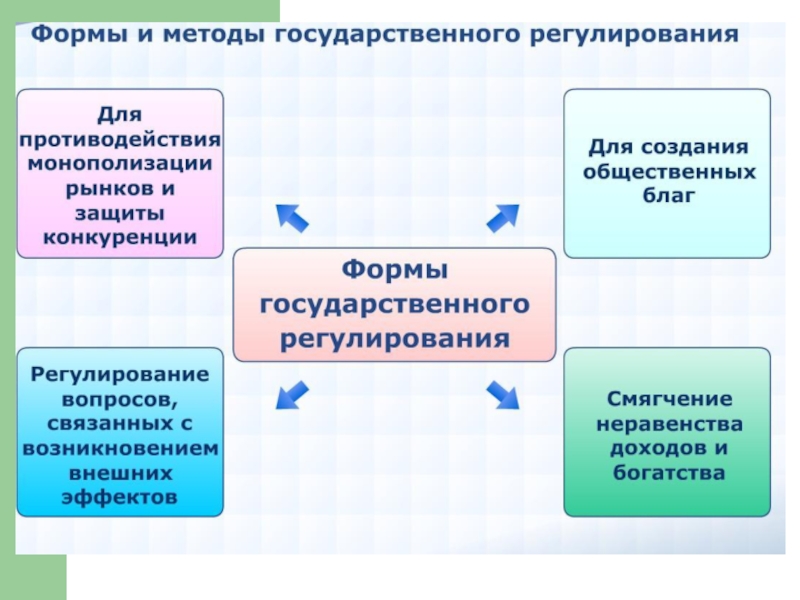 Формы и методы государственного регулирования

Для противодействия монополизации рынков и защиты конкуренции

Для создания общественных благ

Формы государственного регулирования

Регулирование вопросов, связанных с возникновением внешних эффектов

Смягчение неравенства доходов и богатства